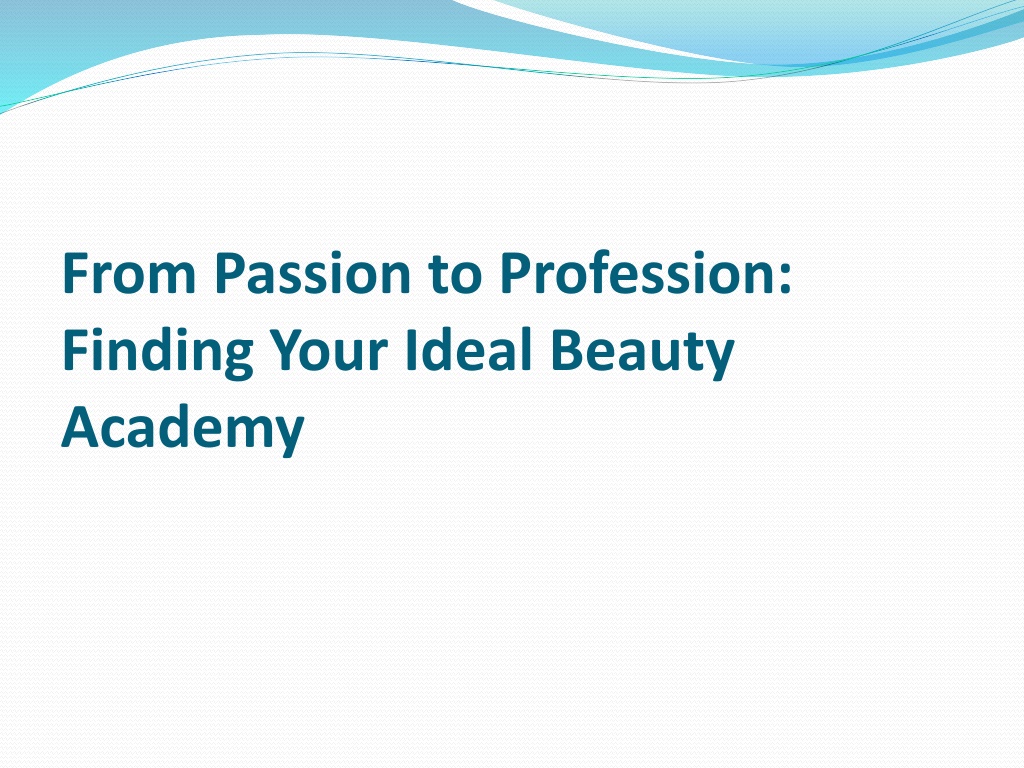 From Passion to Profession: Finding Your Ideal Beauty Academy